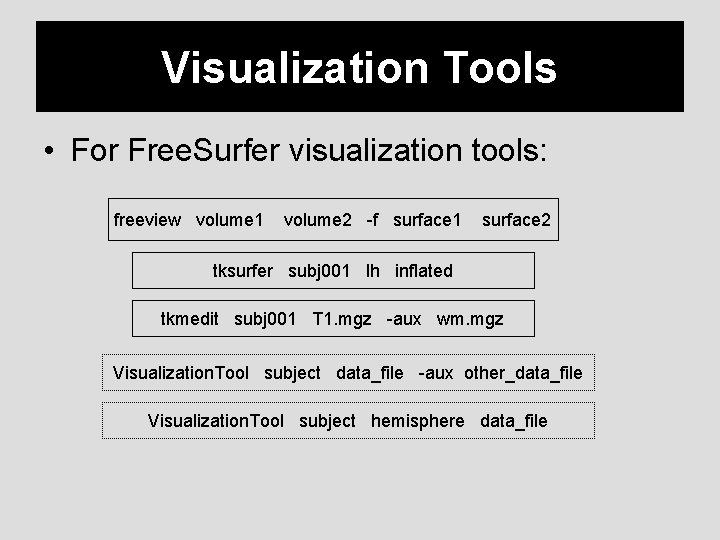 Visualization Tools

• For FreeSurfer visualization tools:

freeview volume1 volume2 -f surface1 surface2

tksurfer subj001 lh inflated

tkmedit subj001 T1.mgz -aux wm.mgz

VisualizationTool subject data_file -aux other_data_file

VisualizationTool subject hemisphere data_file